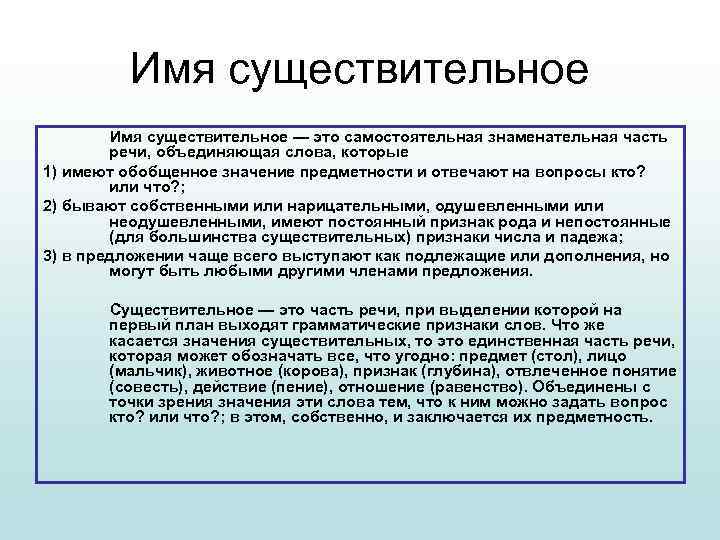 Имя существительное

Имя существительное — это самостоятельная знаменательная часть речи, объединяющая слова, которые

1) имеют обобщенное значение предметности и отвечают на вопросы кто? или что?;

2) бывают собственными или нарицательными, одушевленными или неодушевленными, имеют постоянный признак рода и непостоянные (для большинства существительных) признаки числа и падежа;

3) в предложении чаще всего выступают как подлежащие или дополнения, но могут быть любыми другими членами предложения.

Существительное — это часть речи, при выделении которой на первый план выходят грамматические признаки слов. Что же касается значения существительных, то это единственная часть речи, которая может обозначать все, что угодно: предмет (стол), лицо (мальчик), животное (корова), признак (глубина), отвлеченное понятие (совесть), действие (пение), отношение (равенство). Объединены с точки зрения значения эти слова тем, что к ним можно задать вопрос кто? или что?; в этом, собственно, и заключается их предметность.